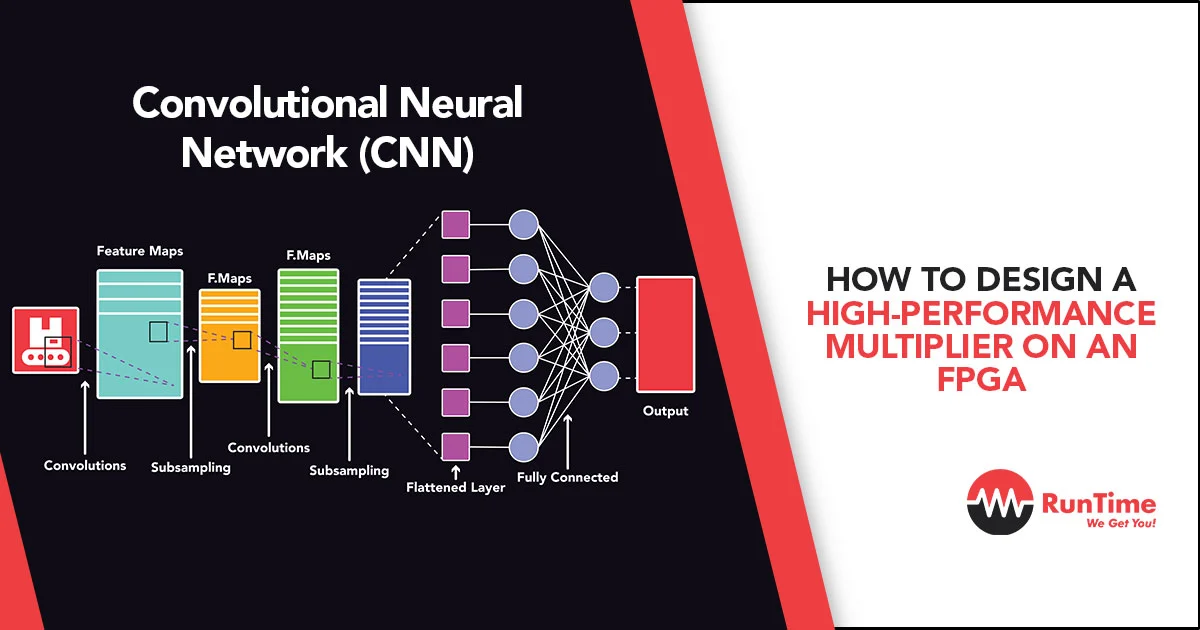 Convolutional Neural Network (CNN)

Feature Maps

F.Maps

F.Maps

Output

Convolutions

Subsampling

Convolutions

Subsampling

Flattened Layer

Fully Connected

HOW TO DESIGN A HIGH-PERFORMANCE MULTIPLIER ON AN FPGA

RunTime
We Get You!